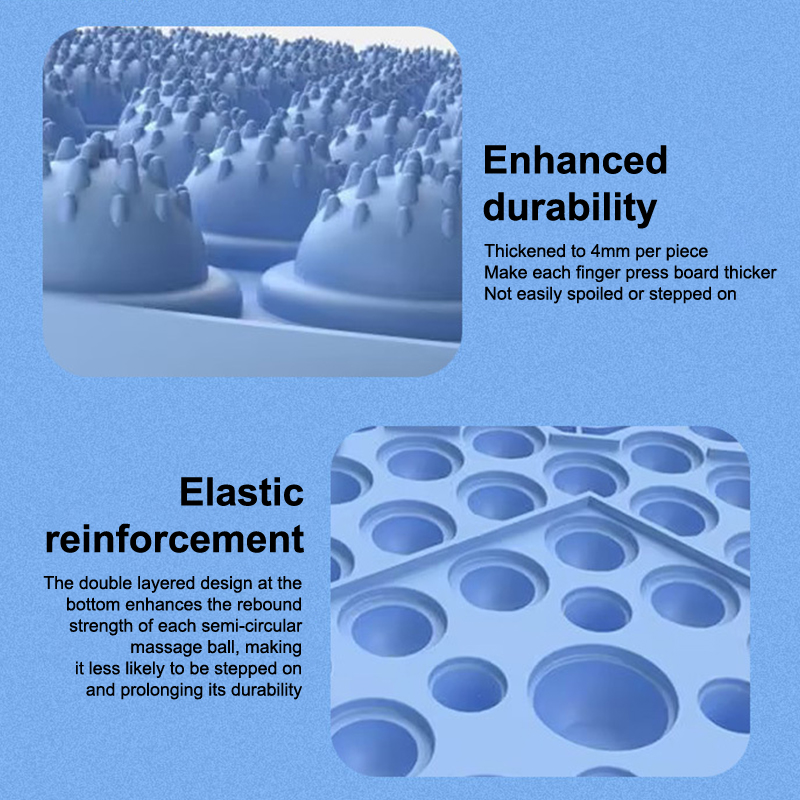 Enhanced durability

Thickened to 4mm per piece
Make each finger press board thicker
Not easily spoiled or stepped on

Elastic reinforcement

The double layered design at the bottom enhances the rebound strength of each semi-circular massage ball, making it less likely to be stepped on and prolonging its durability